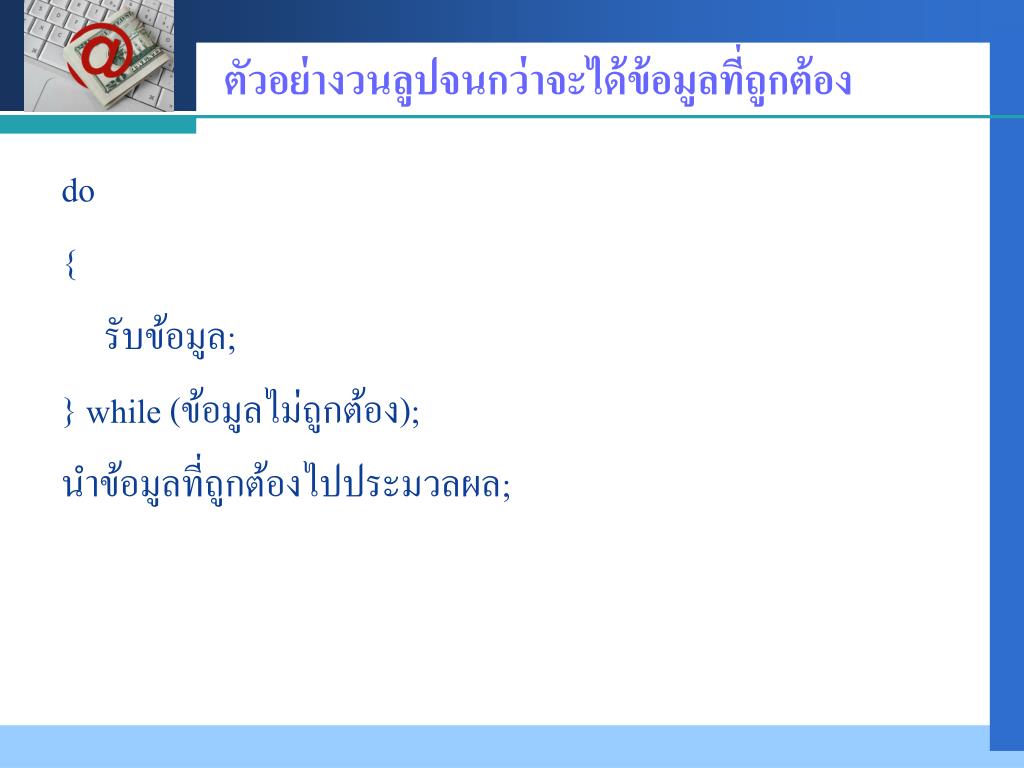 ตัวอย่างวนลูปจนกว่าจะได้ข้อมูลที่ถูกต้อง

do

{

รับข้อมูล;

} while (ข้อมูลไม่ถูกต้อง);

นำข้อมูลที่ถูกต้องไปประมวลผล;